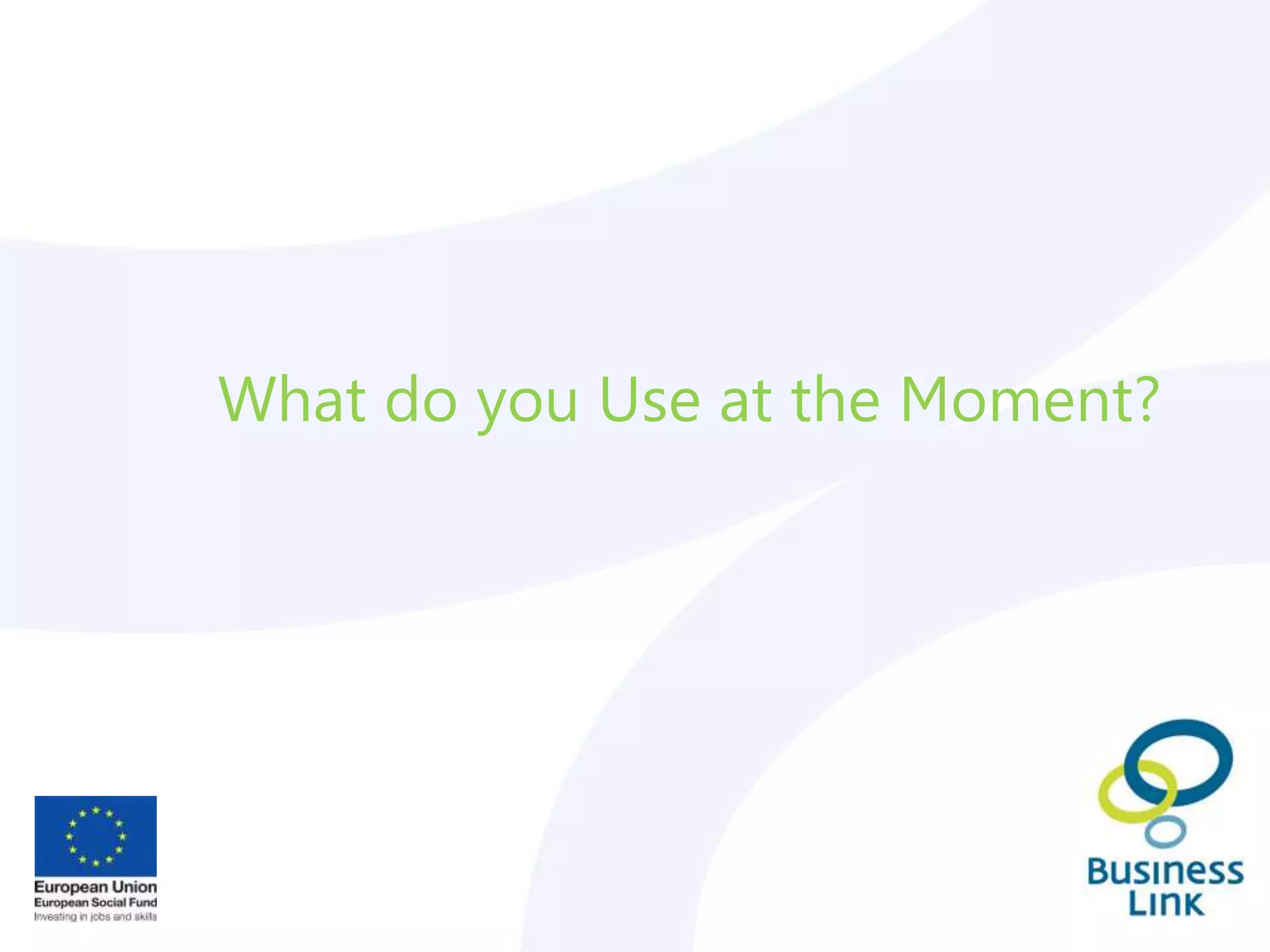 What do you Use at the Moment?

European Union
European Social Fund
Investing in jobs and skills

Business
Link